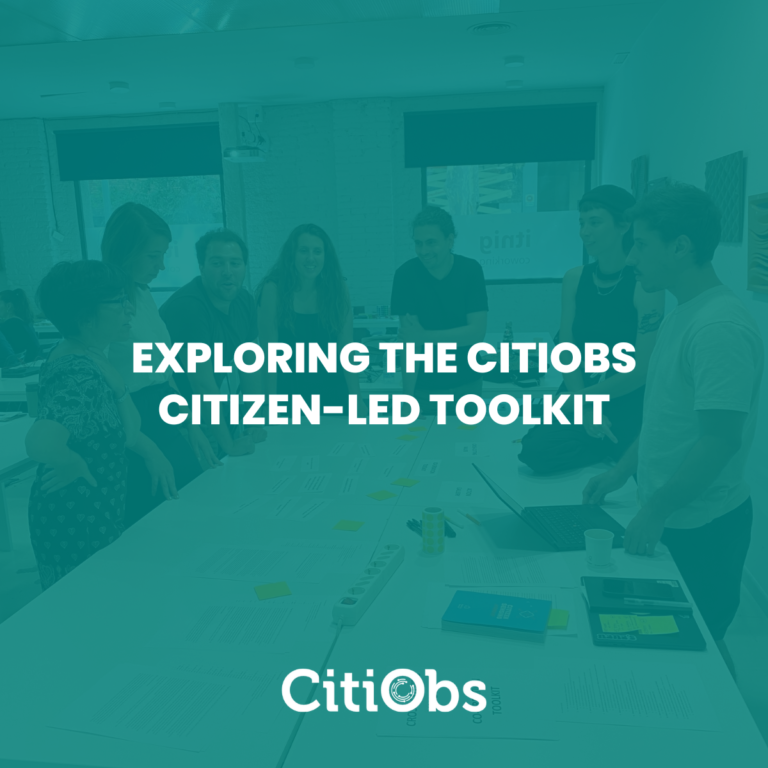 EXPLORING THE CITIOBS CITIZEN-LED TOOLKIT

CitiObs